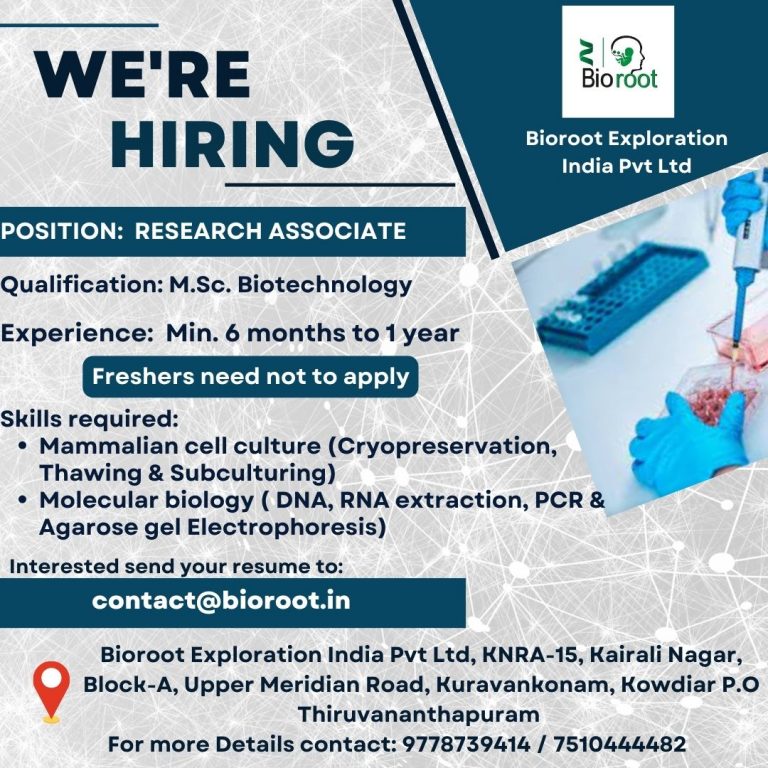 WE'RE HIRING

Bioroot

Bioroot Exploration India Pvt Ltd

POSITION: RESEARCH ASSOCIATE

Qualification: M.Sc. Biotechnology

Experience: Min. 6 months to 1 year

Freshers need not to apply

Skills required:
• Mammalian cell culture (Cryopreservation, Thawing & Subculturing)
• Molecular biology ( DNA, RNA extraction, PCR & Agarose gel Electrophoresis)

Interested send your resume to:

contact@bioroot.in

Bioroot Exploration India Pvt Ltd, KNRA-15, Kairali Nagar, Block-A, Upper Meridian Road, Kuravankonam, Kowdiar P.O Thiruvananthapuram
For more Details contact: 9778739414 / 7510444482